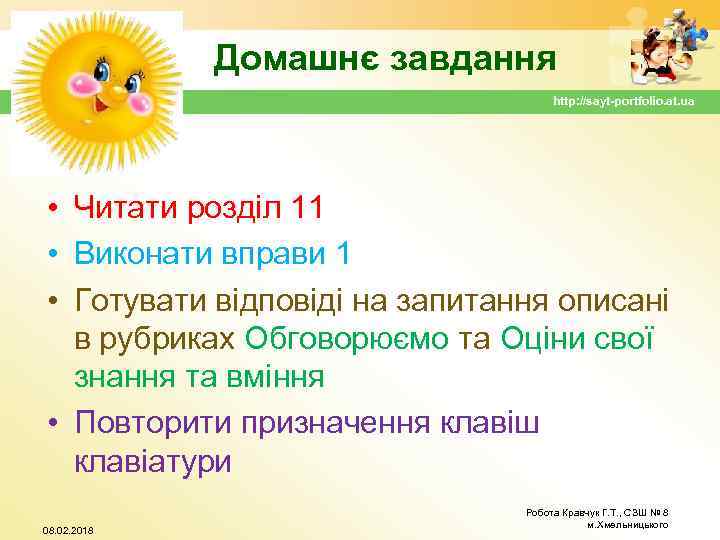 Домашнє завдання

http://sayt-portfolio.at.ua

• Читати розділ 11
• Виконати вправи 1
• Готувати відповіді на запитання описані в рубриках Обговорюємо та Оціни свої знання та вміння
• Повторити призначення клавіш клавіатури

08.02.2018

Робота Кравчук Г.Т., СЗШ № 8 м.Хмельницького